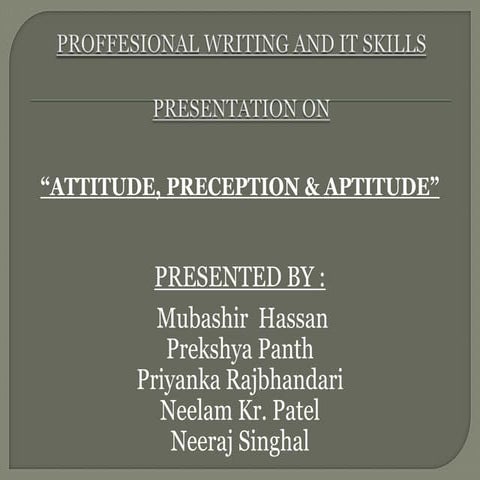 PROFFESIONAL WRITING AND IT SKILLS

PRESENTATION ON

“ATTITUDE, PRECEPTION & APTITUDE”

PRESENTED BY :

Mubashir Hassan
Prekshya Panth
Priyanka Rajbhandari
Neelam Kr. Patel
Neeraj Singhal